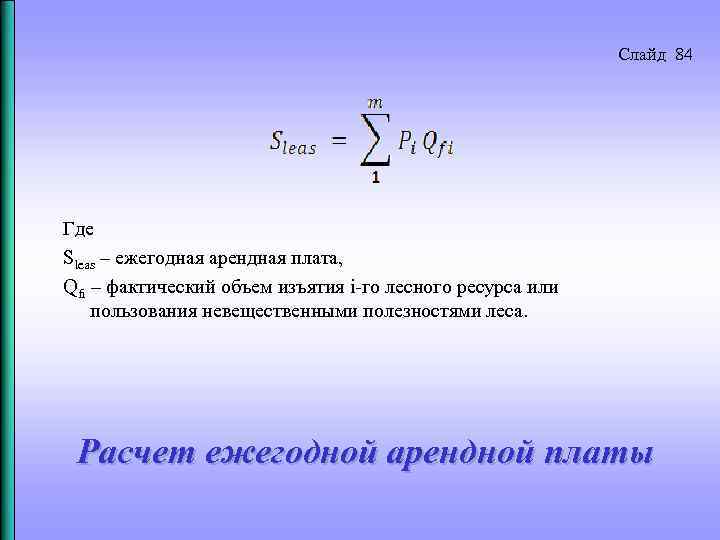 Слайд 84

$S_{leas} = \sum_{1}^{m} P_i Q_{fi}$

Где

$S_{leas}$ – ежегодная арендная плата,

$Q_{fi}$ – фактический объем изъятия i-го лесного ресурса или пользования невещественными полезностями леса.

Расчет ежегодной арендной платы